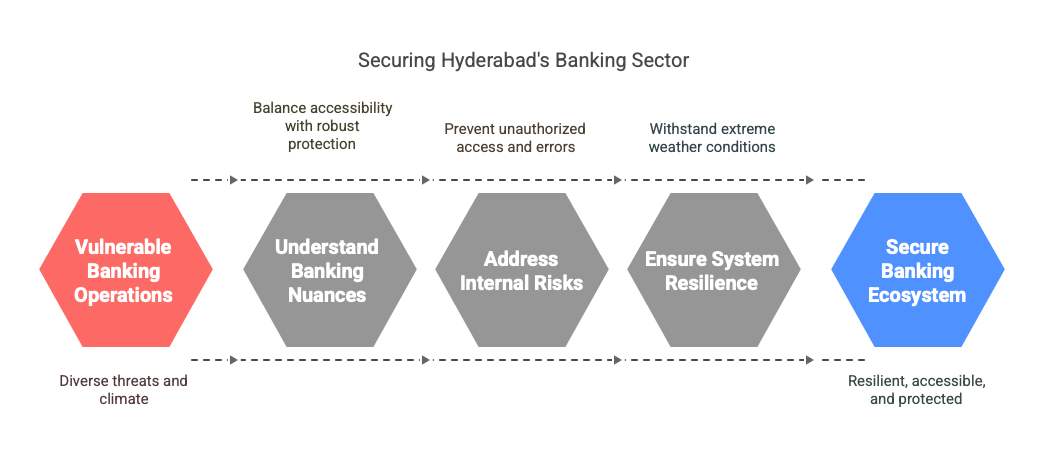 Securing Hyderabad's Banking Sector

Balance accessibility with robust protection

Prevent unauthorized access and errors

Withstand extreme weather conditions

Vulnerable Banking Operations

Understand Banking Nuances

Address Internal Risks

Ensure System Resilience

Secure Banking Ecosystem

Diverse threats and climate

Resilient, accessible, and protected